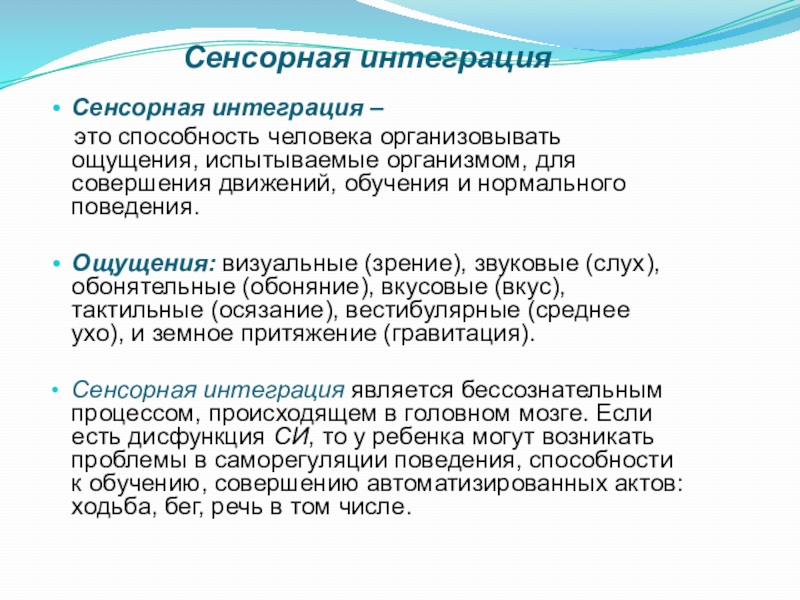 Сенсорная интеграция

• Сенсорная интеграция –
это способность человека организовывать ощущения, испытываемые организмом, для совершения движений, обучения и нормального поведения.

• Ощущения: визуальные (зрение), звуковые (слух), обонятельные (обоняние), вкусовые (вкус), тактильные (осязание), вестибулярные (среднее ухо), и земное притяжение (гравитация).

• Сенсорная интеграция является бессознательным процессом, происходящем в головном мозге. Если есть дисфункция СИ, то у ребенка могут возникать проблемы в саморегуляции поведения, способности к обучению, совершению автоматизированных актов: ходьба, бег, речь в том числе.